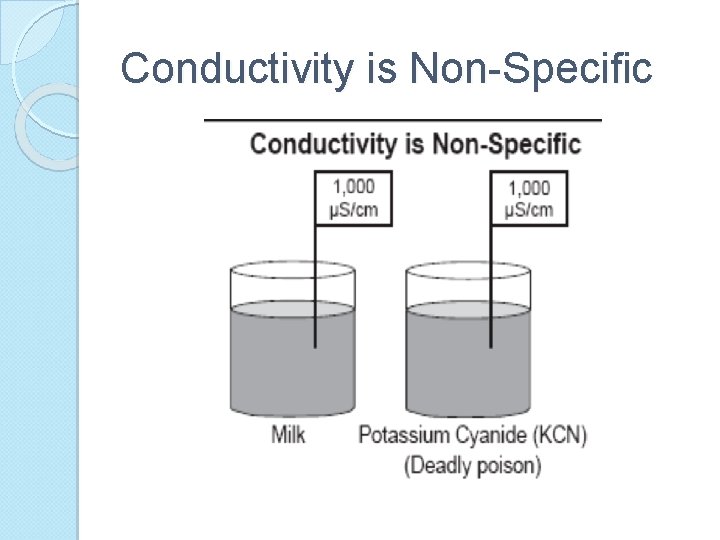 Conductivity is Non-Specific

Conductivity is Non-Specific

1,000 µS/cm

1,000 µS/cm

Milk

Potassium Cyanide (KCN) (Deadly poison)